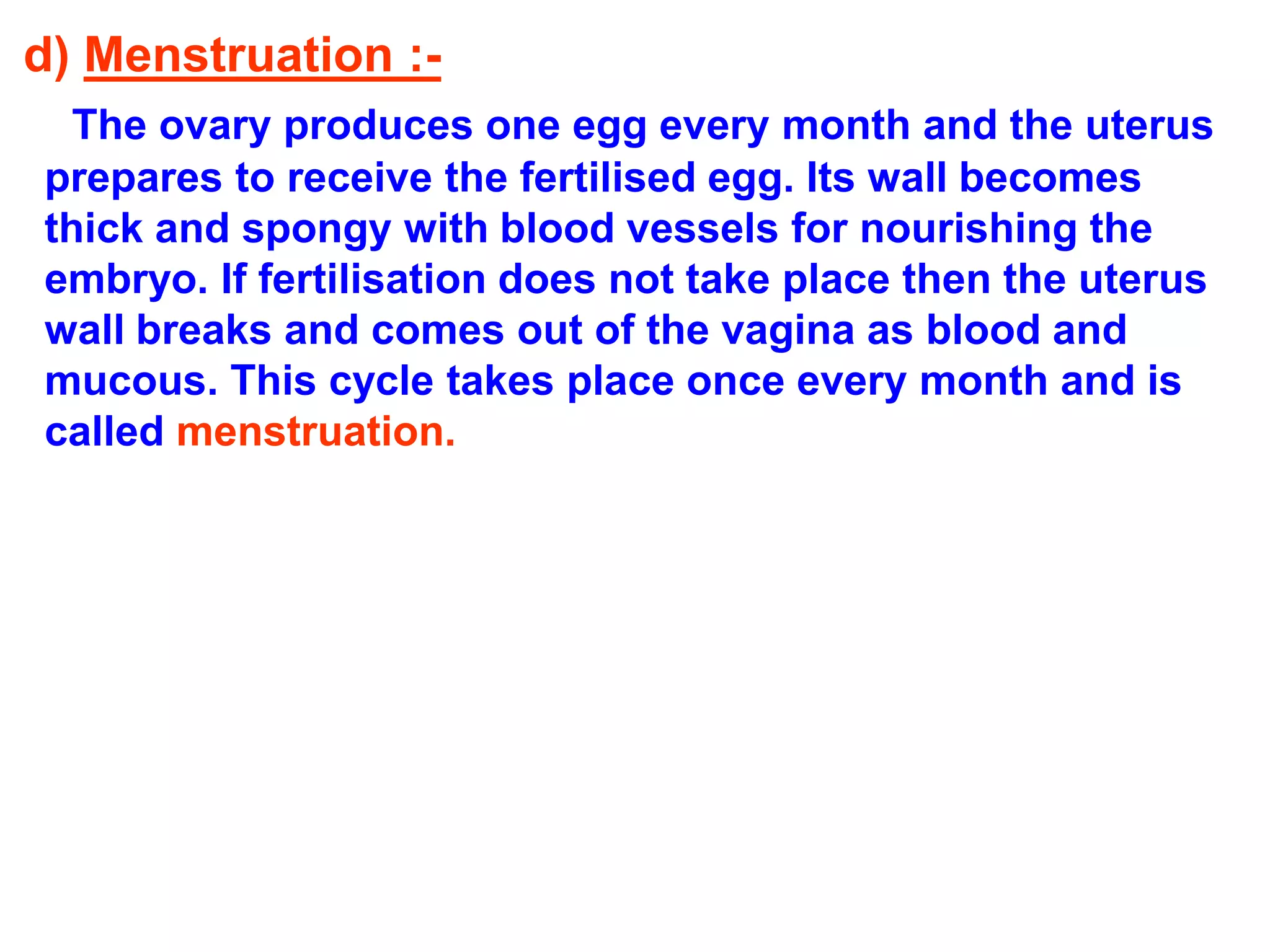 d) Menstruation :-

The ovary produces one egg every month and the uterus prepares to receive the fertilised egg. Its wall becomes thick and spongy with blood vessels for nourishing the embryo. If fertilisation does not take place then the uterus wall breaks and comes out of the vagina as blood and mucous. This cycle takes place once every month and is called menstruation.